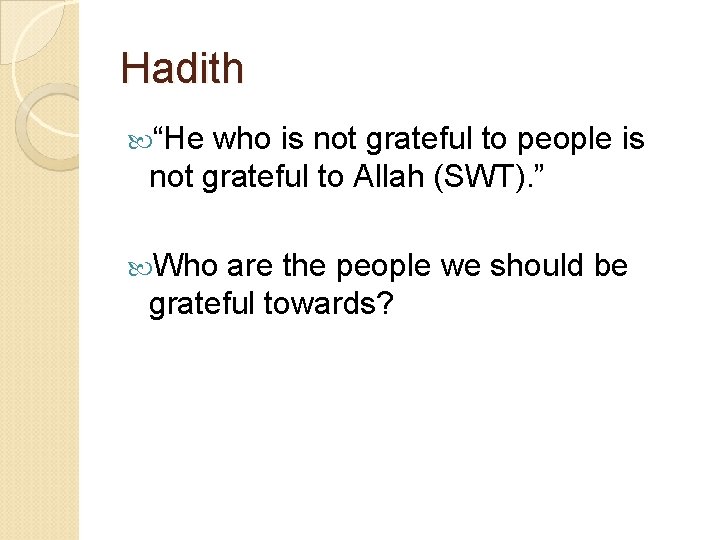 Hadith

“He who is not grateful to people is not grateful to Allah (SWT).”

Who are the people we should be grateful towards?